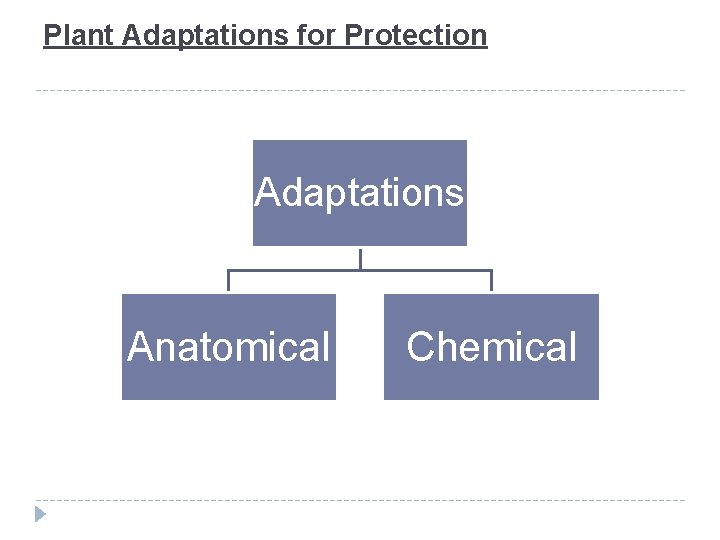 Plant Adaptations for Protection

Adaptations

Anatomical

Chemical